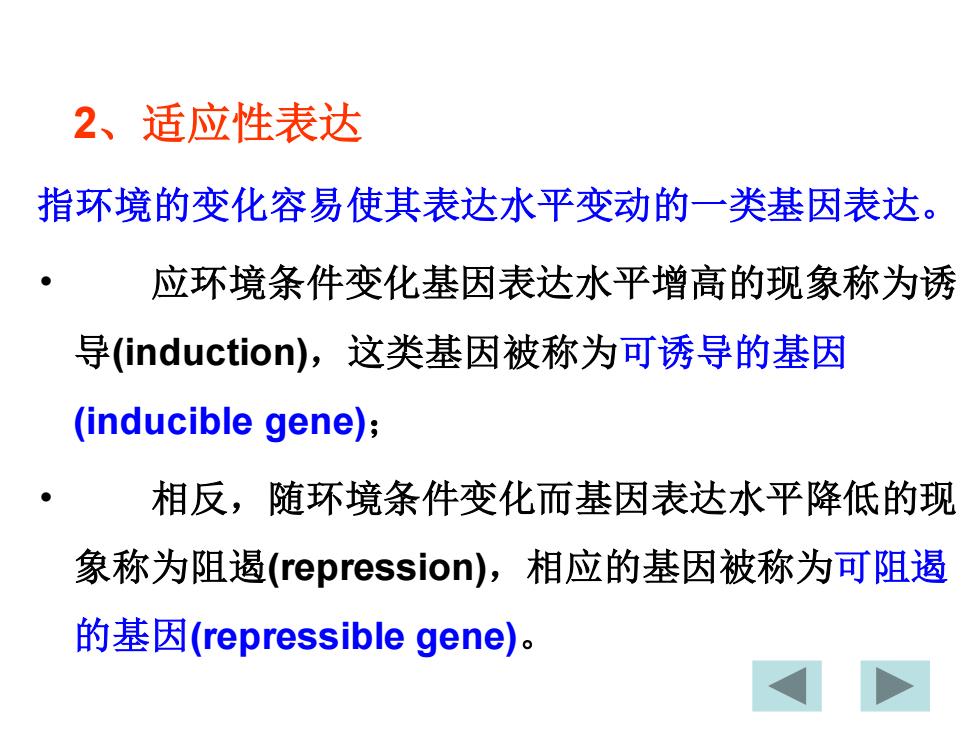 2、适应性表达

指环境的变化容易使其表达水平变动的一类基因表达。

• 应环境条件变化基因表达水平增高的现象称为诱导(induction)，这类基因被称为可诱导的基因(inducible gene)；

• 相反，随环境条件变化而基因表达水平降低的现象称为阻遏(repression)，相应的基因被称为可阻遏的基因(repressible gene)。